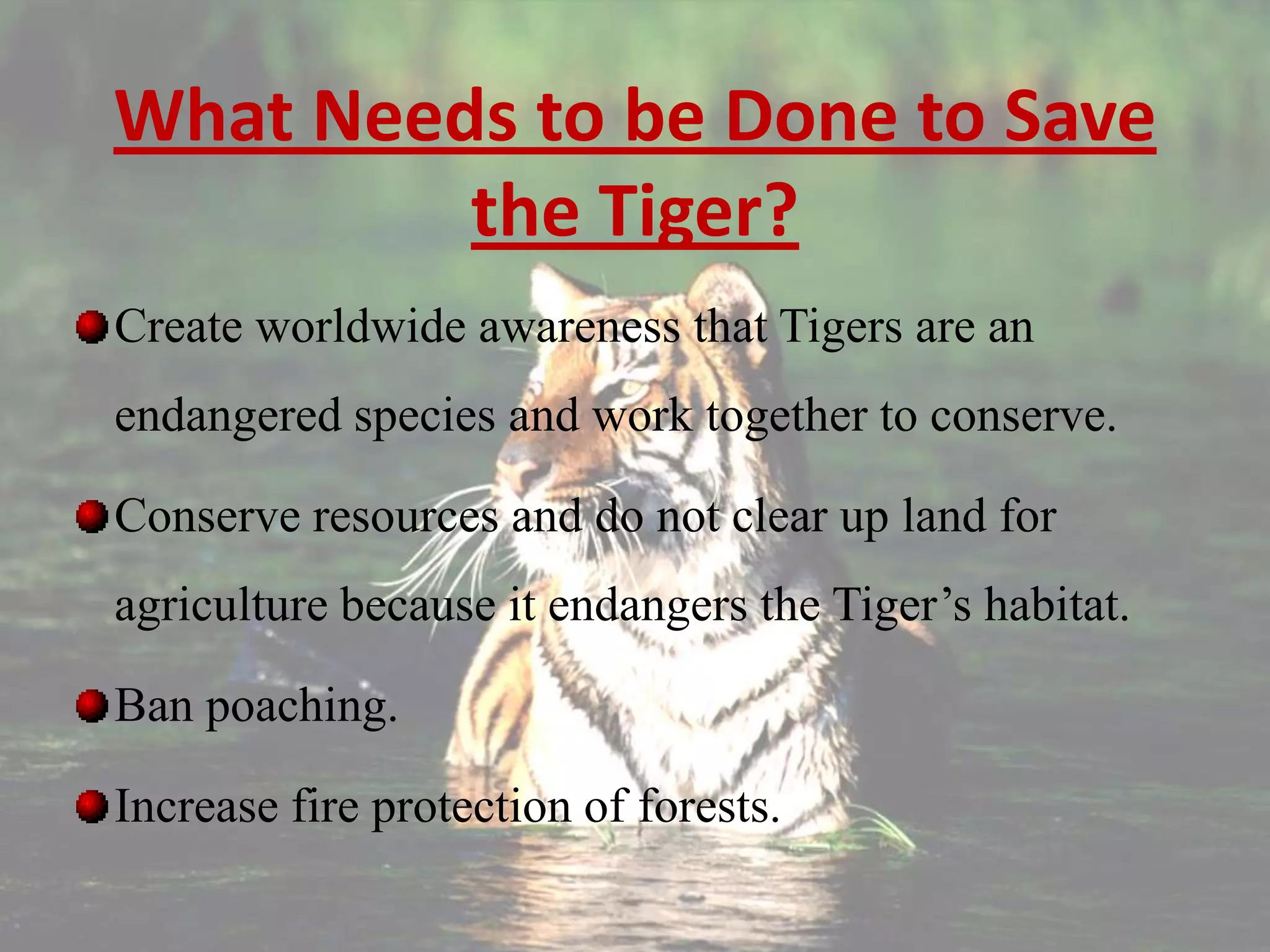 What Needs to be Done to Save the Tiger?

Create worldwide awareness that Tigers are an endangered species and work together to conserve.

Conserve resources and do not clear up land for agriculture because it endangers the Tiger’s habitat.

Ban poaching.

Increase fire protection of forests.